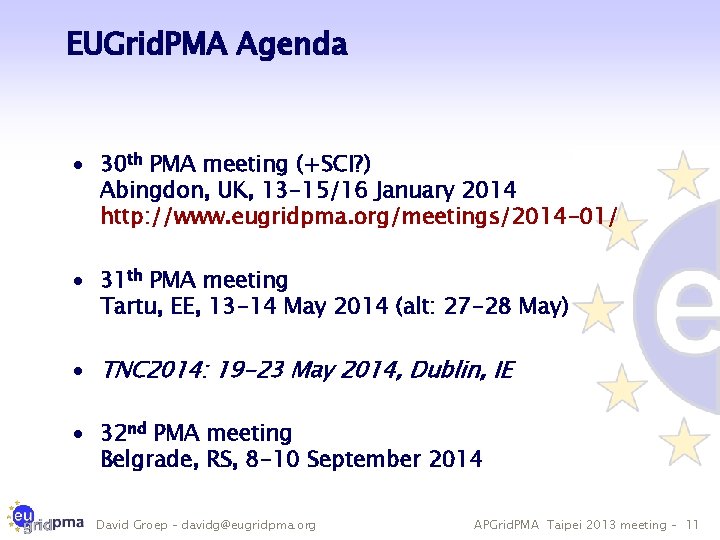 EUGridPMA Agenda

• 30th PMA meeting (+SCI?)
Abingdon, UK, 13-15/16 January 2014
http://www.eugridpma.org/meetings/2014-01/

• 31th PMA meeting
Tartu, EE, 13-14 May 2014 (alt: 27-28 May)

• TNC2014: 19-23 May 2014, Dublin, IE

• 32nd PMA meeting
Belgrade, RS, 8-10 September 2014

eu grid pma David Groep - davidg@eugridpma.org APGridPMA Taipei 2013 meeting - 11